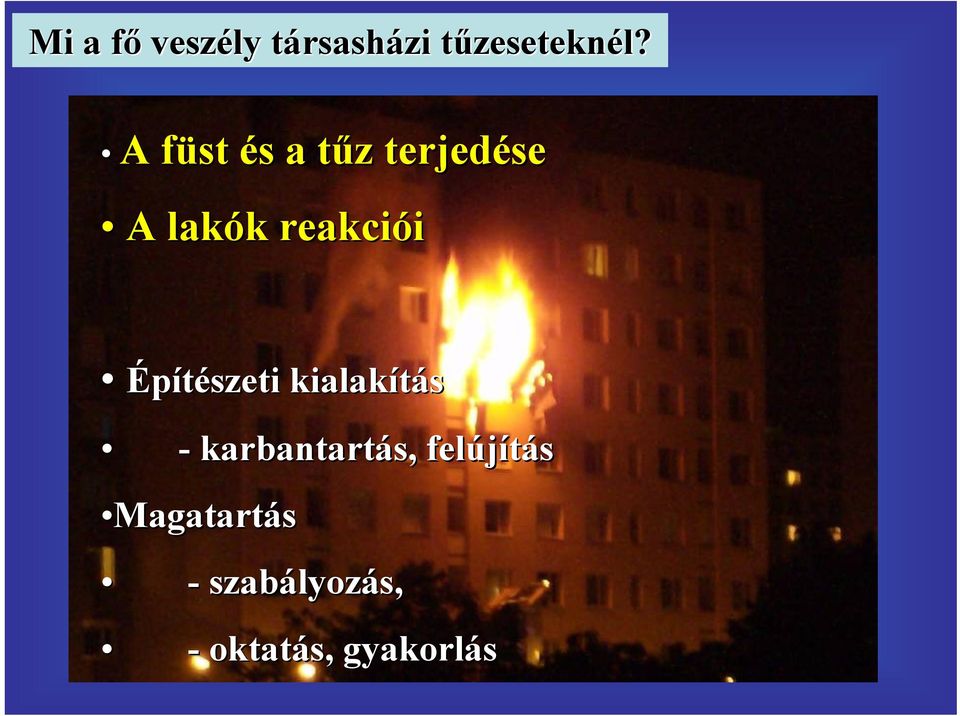 Mi a fő veszély társasházi tűzeseteknél?

• A füst és a tűz terjedése

• A lakók reakciói

• Építészeti kialakítás

• - karbantartás, felújítás

•Magatartás

• - szabályozás,

• - oktatás, gyakorlás